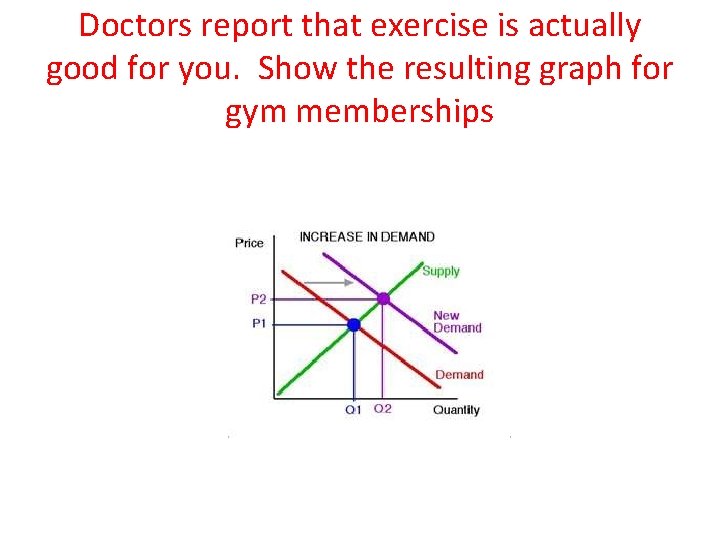 Doctors report that exercise is actually good for you. Show the resulting graph for gym memberships

Price
INCREASE IN DEMAND
Supply
P2
P1
New Demand
Demand
Q1
Q2
Quantity